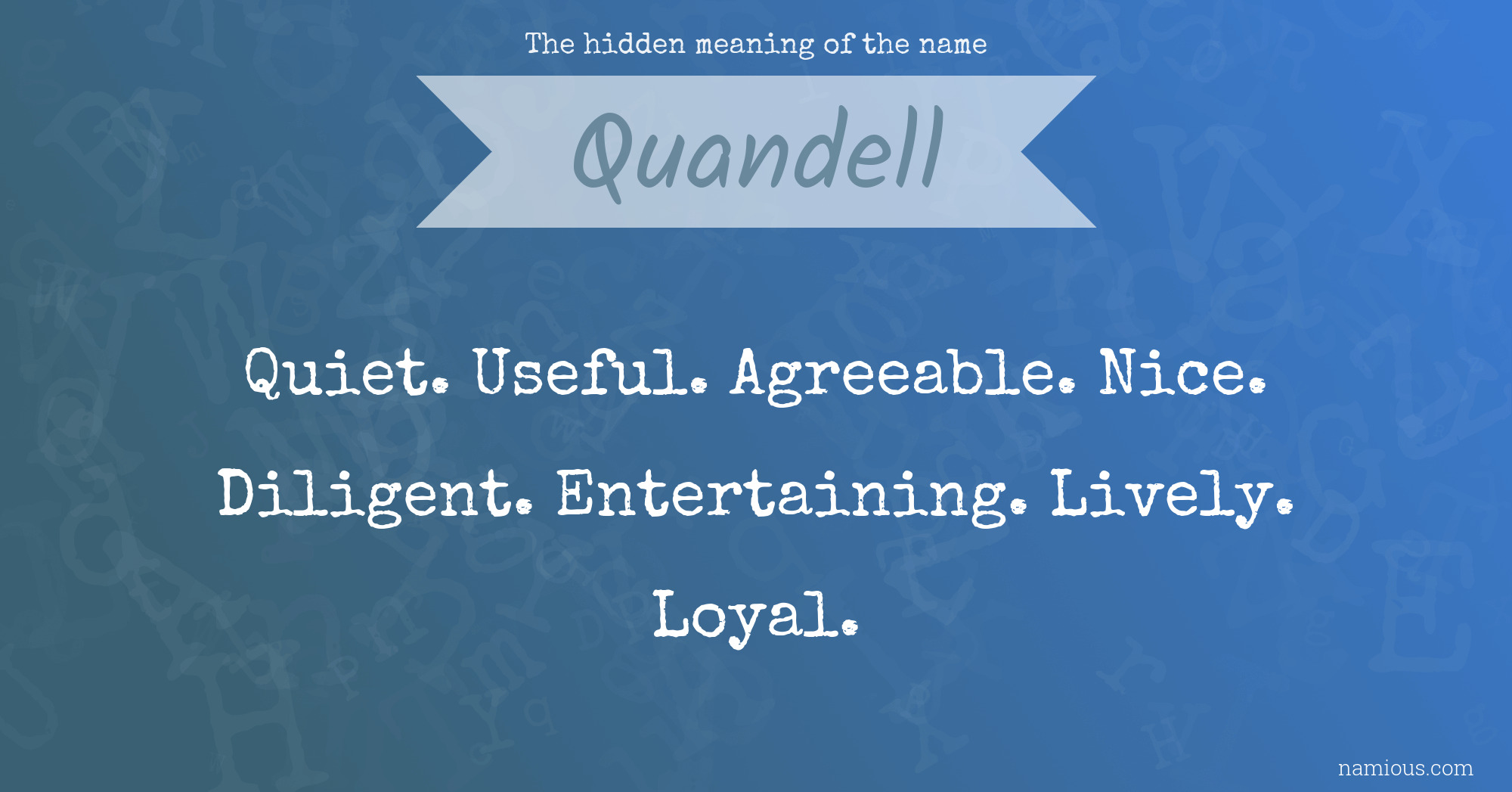 The hidden meaning of the name

Quandell

Quiet. Useful. Agreeable. Nice. Diligent. Entertaining. Lively. Loyal.

namious.com